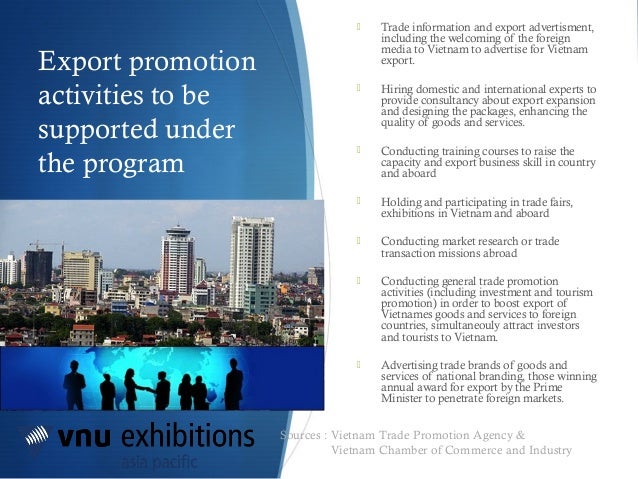 Export promotion activities to be supported under the program

Trade information and export advertisment, including the welcoming of the foreign media to Vietnam to advertise for Vietnam export.

Hiring domestic and international experts to provide consultancy about export expansion and designing the packages, enhancing the quality of goods and services.

Conducting training courses to raise the capacity and export business skill in country and aboard

Holding and participating in trade fairs, exhibitions in Vietnam and aboard

Conducting market research or trade transaction missions abroad

Conducting general trade promotion activities (including investment and tourism promotion) in order to boost export of Vietnames goods and services to foreign countries, simultaneouly attract investors and tourists to Vietnam.

Advertising trade brands of goods and services of national branding, those winning annual award for export by the Prime Minister to penetrate foreign markets.

vnu exhibitions
asia pacific

Sources : Vietnam Trade Promotion Agency & Vietnam Chamber of Commerce and Industry